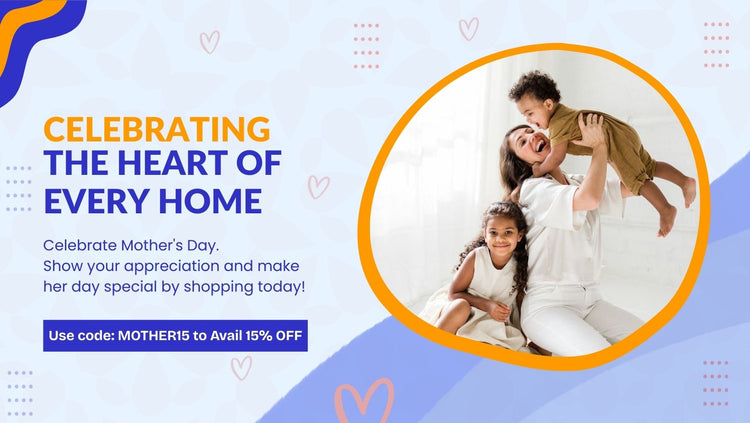 CELEBRATING
THE HEART OF
EVERY HOME

Celebrate Mother's Day.
Show your appreciation and make her day special by shopping today!

Use code: MOTHER15 to Avail 15% OFF